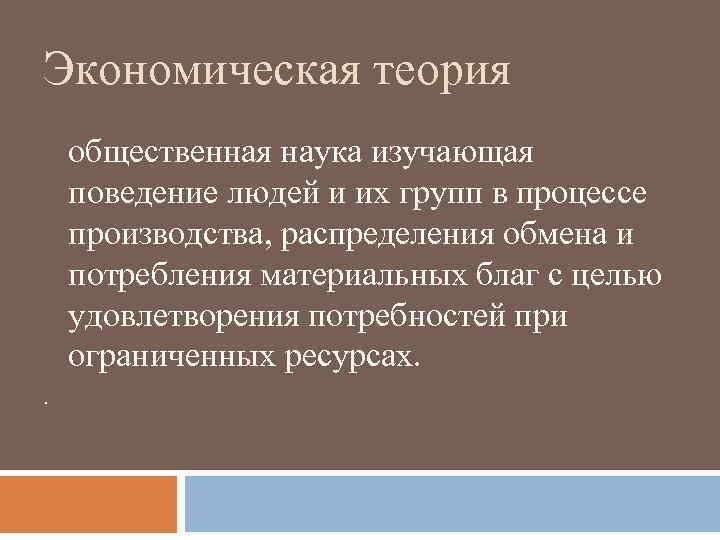 Экономическая теория

общественная наука изучающая поведение людей и их групп в процессе производства, распределения обмена и потребления материальных благ с целью удовлетворения потребностей при ограниченных ресурсах.

.